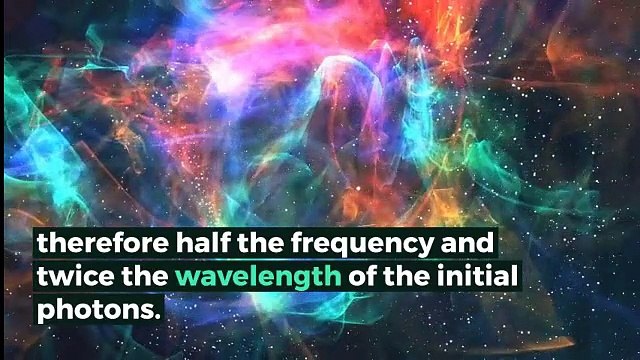 therefore half the frequency and twice the wavelength of the initial photons.